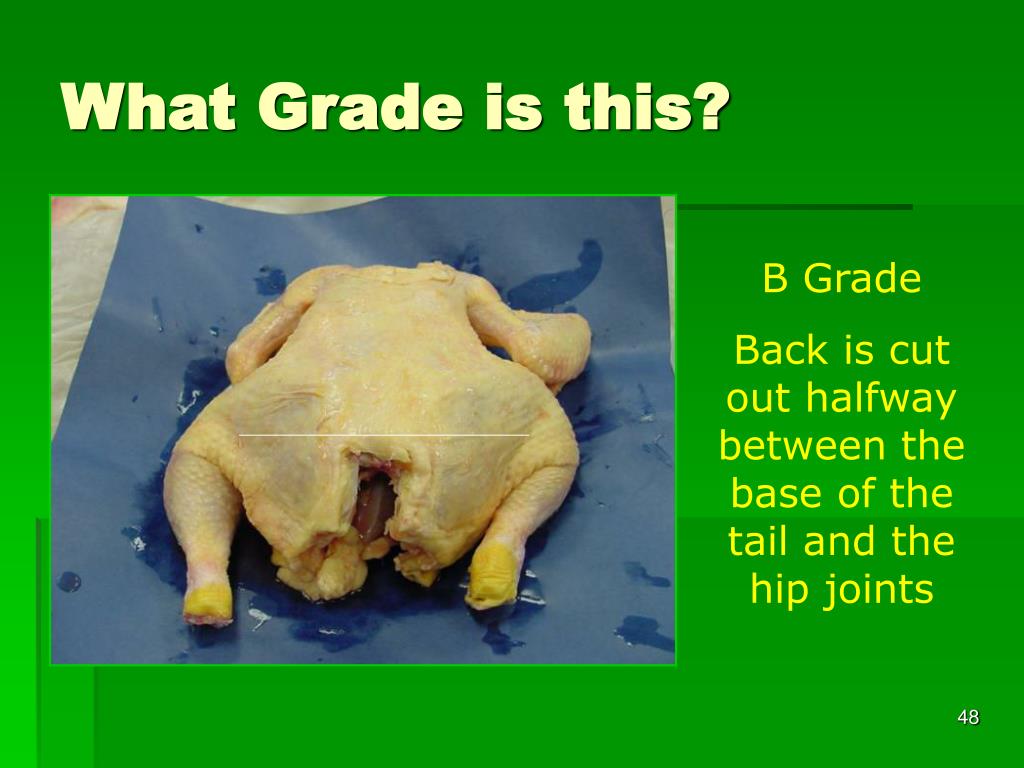 What Grade is this?

B Grade

Back is cut out halfway between the base of the tail and the hip joints

48